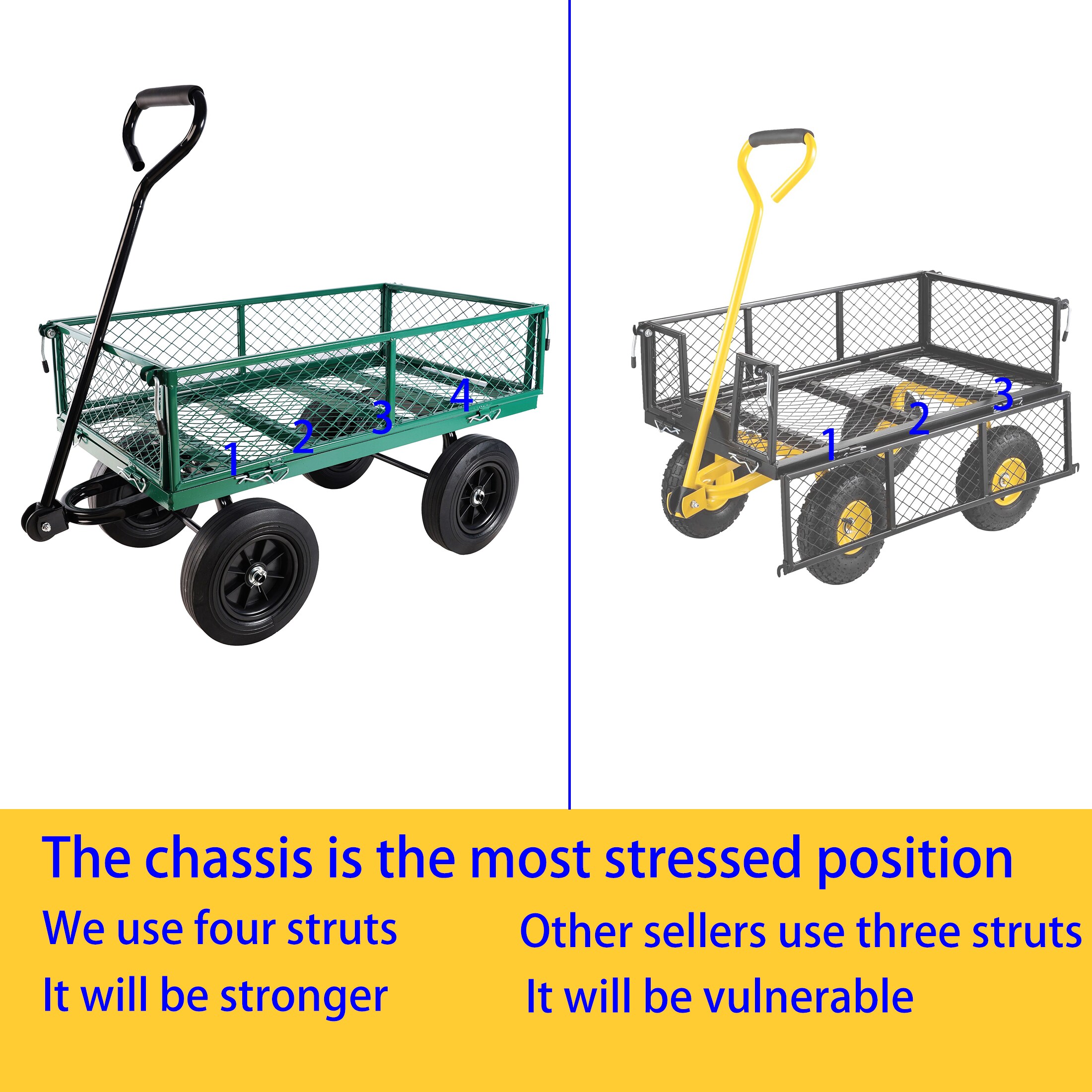 1 2 3 4

1 2 3

The chassis is the most stressed position

We use four struts

It will be stronger

Other sellers use three struts

It will be vulnerable